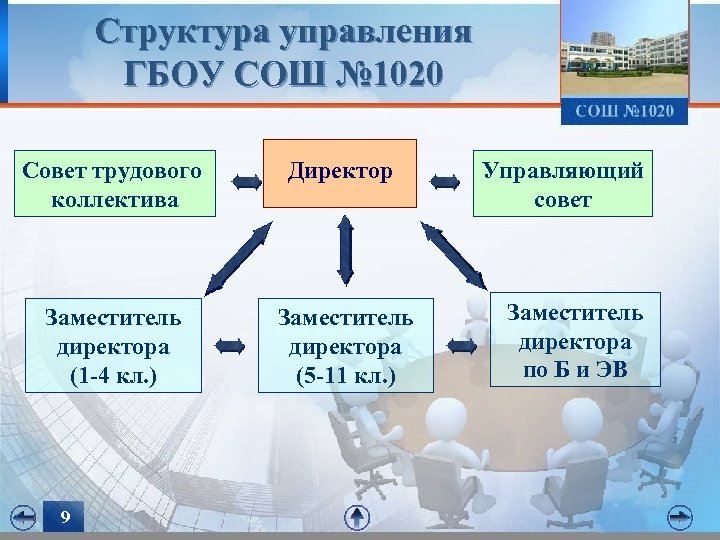 Структура управления ГБОУ СОШ №1020

СОШ №1020

Совет трудового коллектива

Директор

Управляющий совет

Заместитель директора (1-4 кл.)

Заместитель директора (5-11 кл.)

Заместитель директора по Б и ЭВ

9